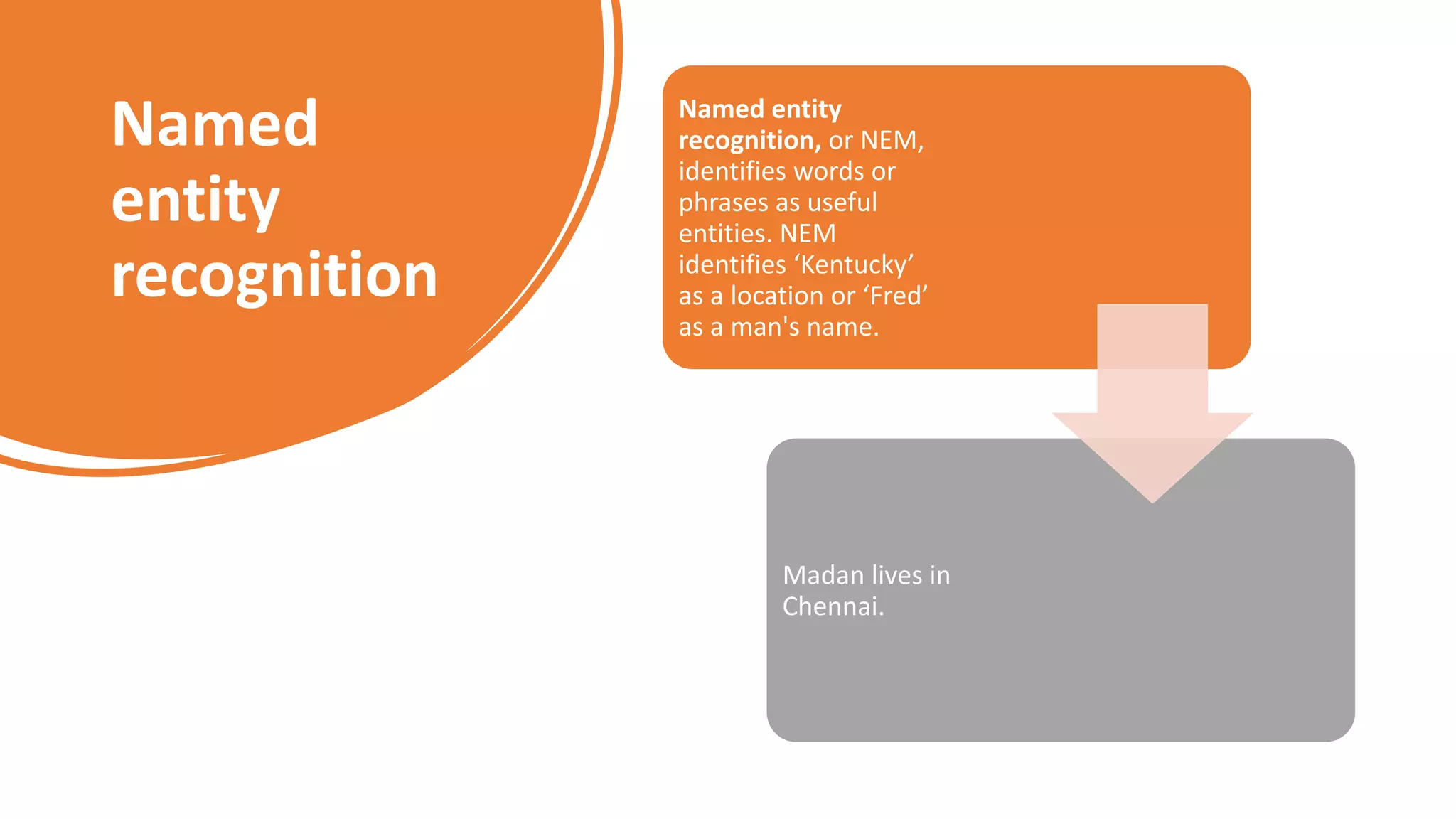 Named entity recognition

Named entity recognition, or NEM, identifies words or phrases as useful entities. NEM identifies ‘Kentucky’ as a location or ‘Fred’ as a man's name.

Madan lives in Chennai.